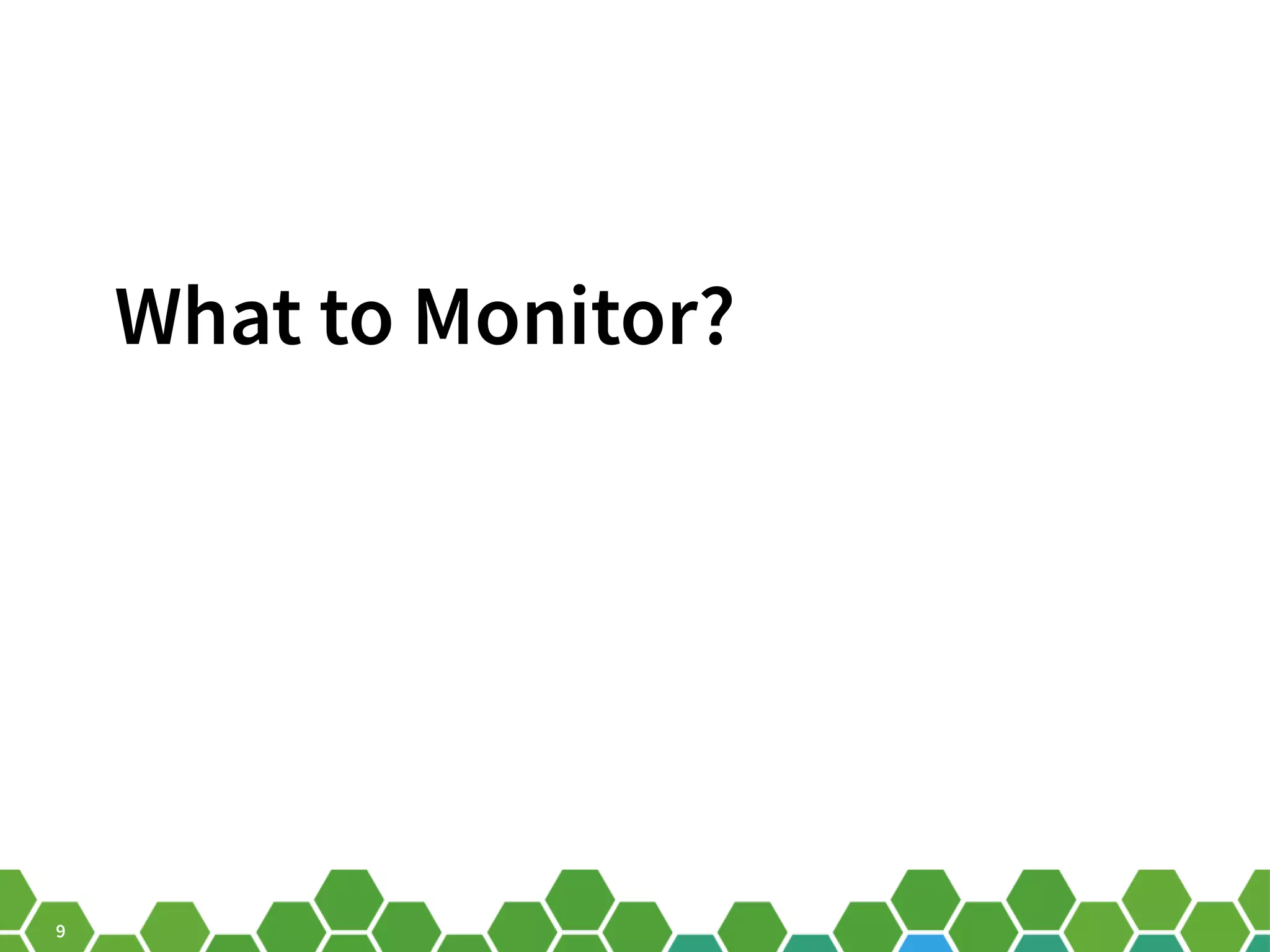 What to Monitor?

9